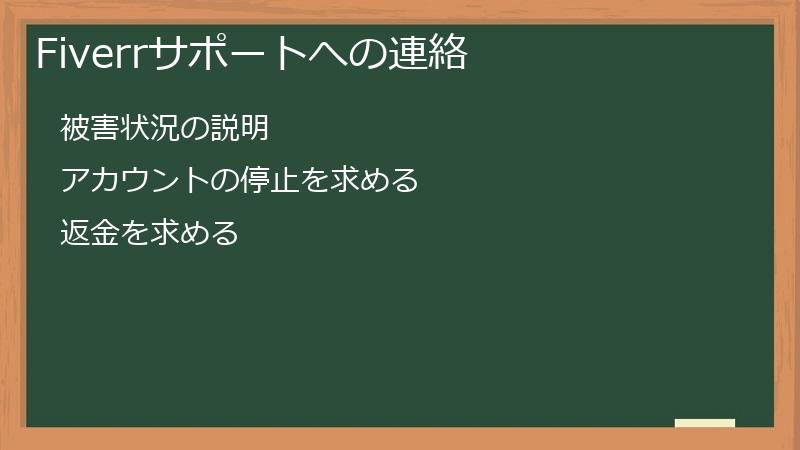 Fiverrサポートへの連絡

被害状況の説明

アカウントの停止を求める

返金を求める